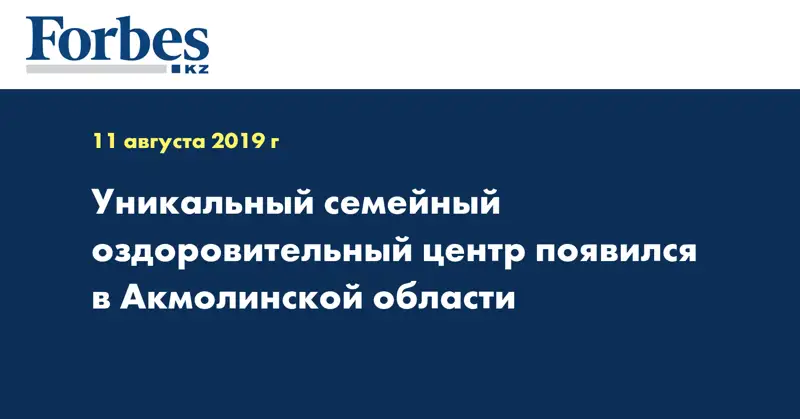 Forbes
KZ

11 августа 2019 г

Уникальный семейный оздоровительный центр появился в Акмолинской области